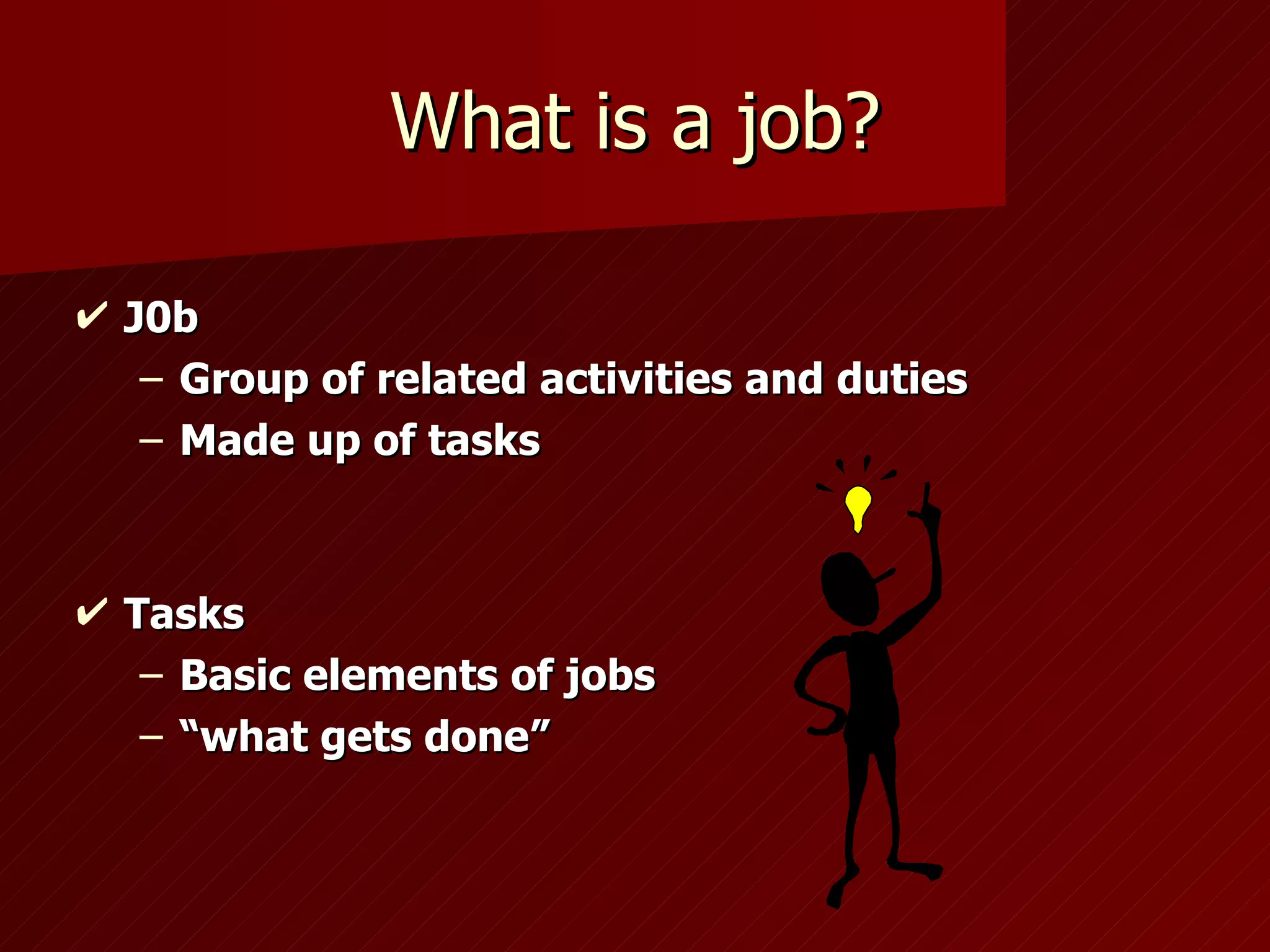 What is a job?

✔ J0b
– Group of related activities and duties
– Made up of tasks

✔ Tasks
– Basic elements of jobs
– “what gets done”